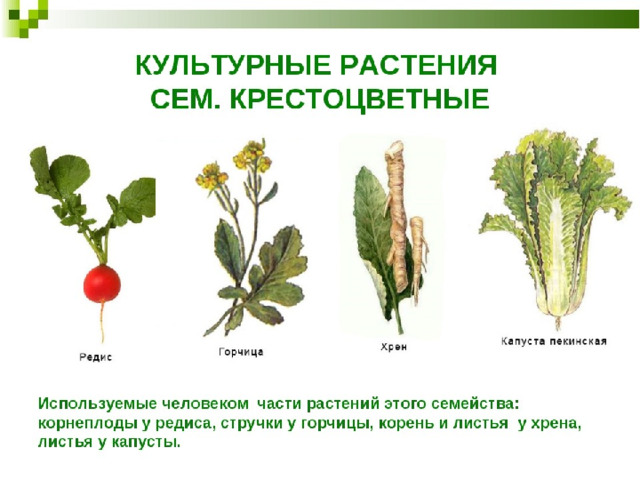 КУЛЬТУРНЫЕ РАСТЕНИЯ
СЕМ. КРЕСТОЦВЕТНЫЕ

Редис

Горчица

Хрен

Капуста пекинская

Используемые человеком части растений этого семейства: корнеплоды у редиса, стручки у горчицы, корень и листья у хрена, листья у капусты.